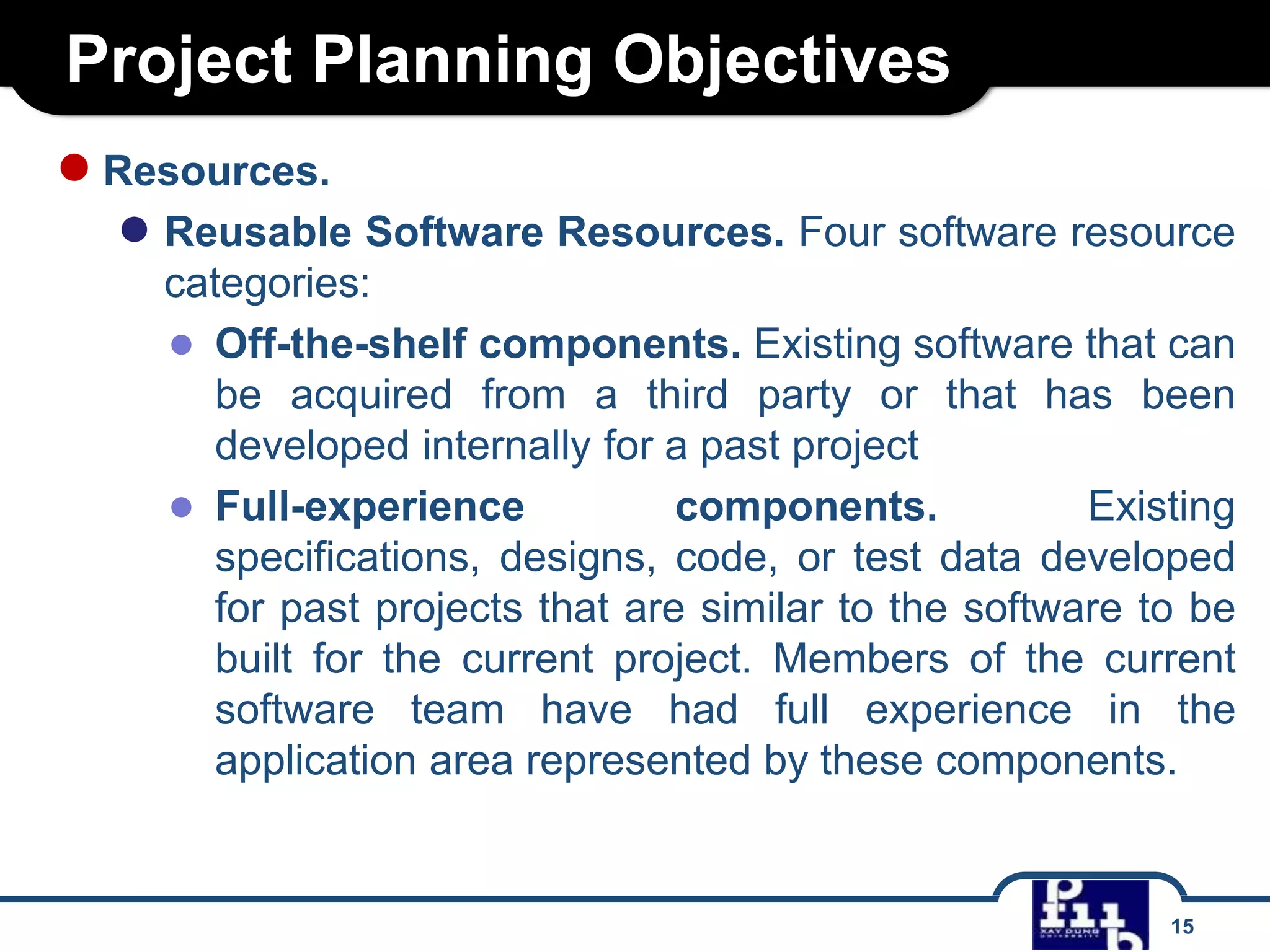 Project Planning Objectives

Resources.

Reusable Software Resources. Four software resource categories:

Off-the-shelf components. Existing software that can be acquired from a third party or that has been developed internally for a past project

Full-experience components. Existing specifications, designs, code, or test data developed for past projects that are similar to the software to be built for the current project. Members of the current software team have had full experience in the application area represented by these components.

XAY DUNG

15